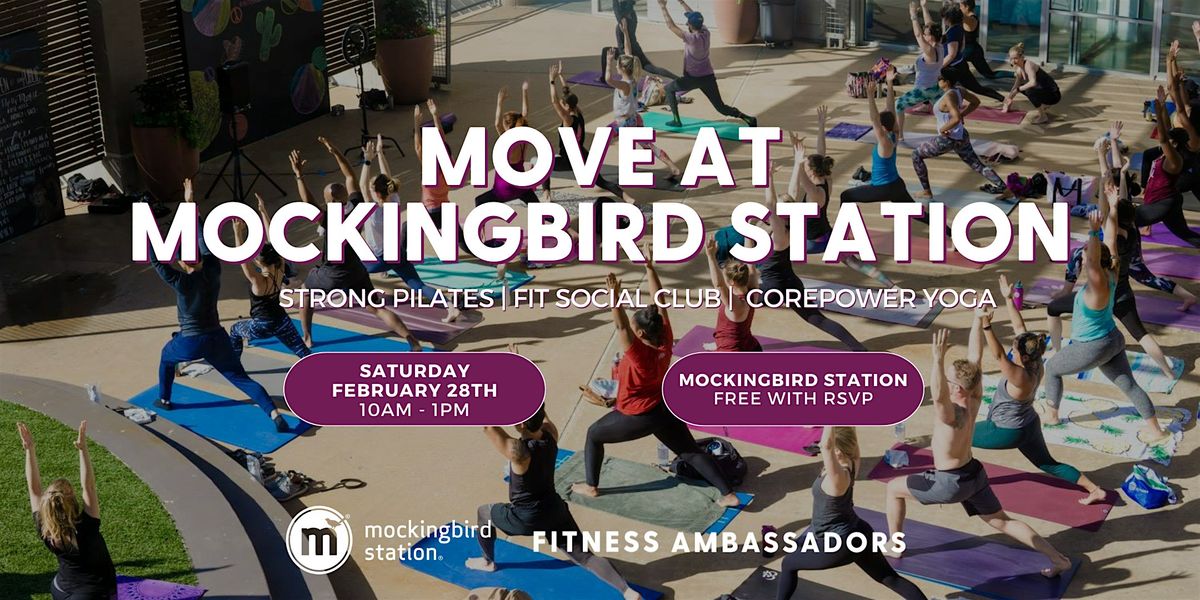 MOVE AT MOCKINGBIRD STATION

STRONG PILATES | FIT SOCIAL CLUB | COREPOWER YOGA

SATURDAY
FEBRUARY 28TH
10AM - 1PM

MOCKINGBIRD STATION
FREE WITH RSVP

m mockingbird station

FITNESS AMBASSADORS